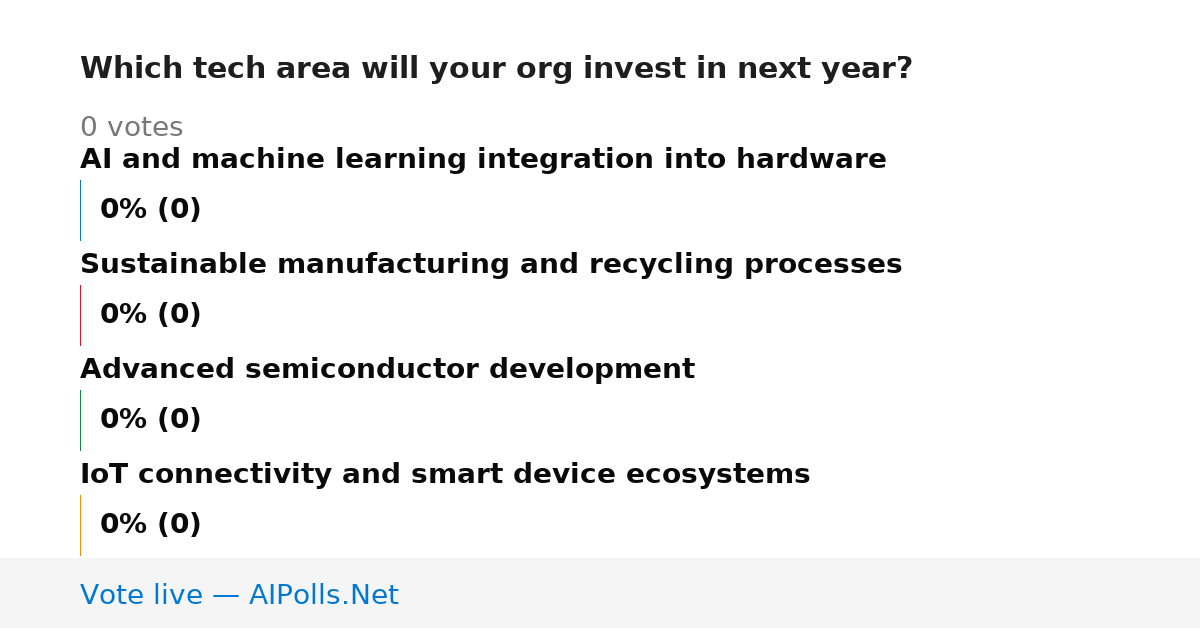 Which tech area will your org invest in next year?

0 votes

AI and machine learning integration into hardware

0% (0)

Sustainable manufacturing and recycling processes

0% (0)

Advanced semiconductor development

0% (0)

IoT connectivity and smart device ecosystems

0% (0)

Vote live — AIPolls.Net